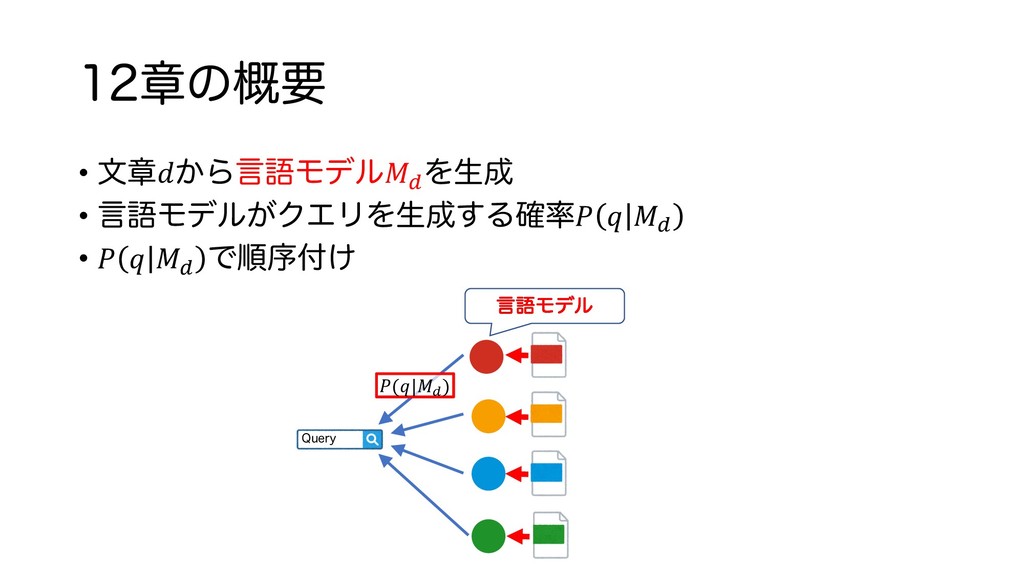 12章の概要

• 文章$d$から言語モデル$M_d$を生成
• 言語モデルがクエリを生成する確率$P(q|M_d)$
• $P(q|M_d)$で順序付け

言語モデル

$P(q|M_d)$

Query